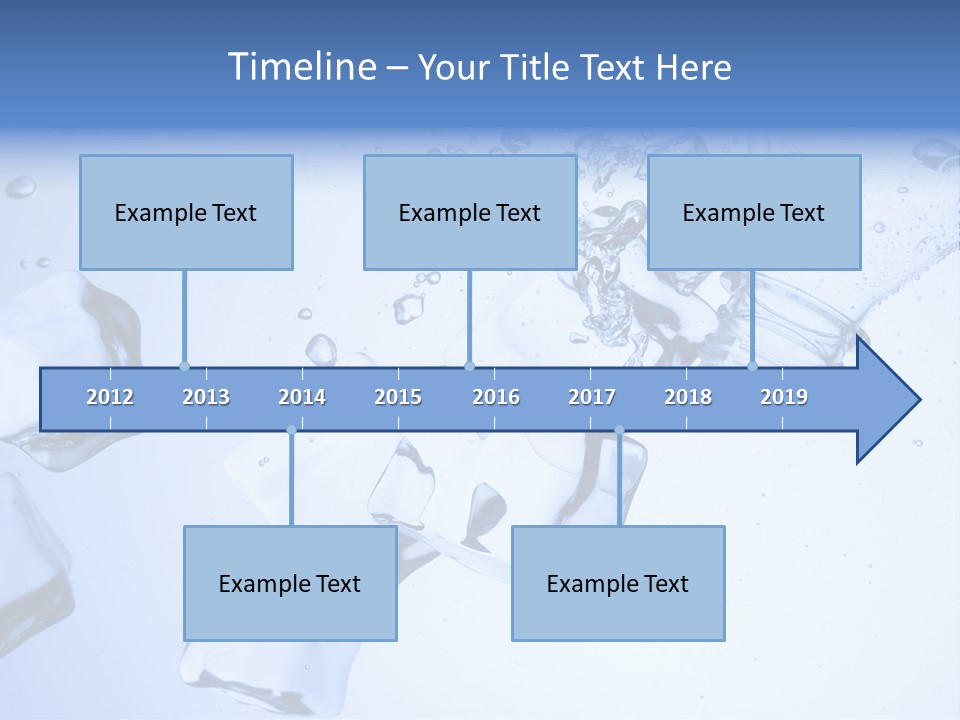 Timeline – Your Title Text Here

Example Text

Example Text

Example Text

2012 2013 2014 2015 2016 2017 2018 2019

Example Text

Example Text